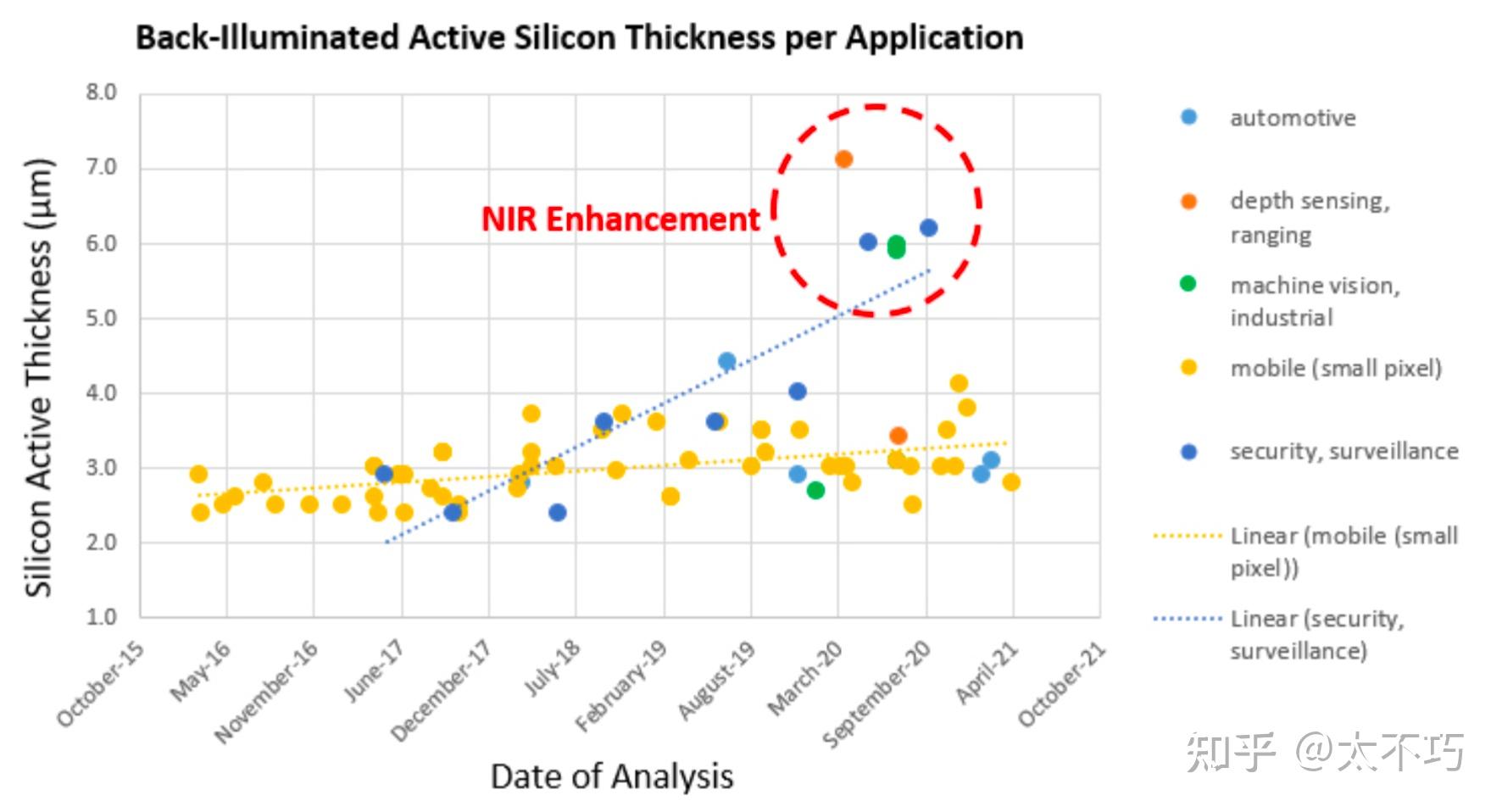 Back-Illuminated Active Silicon Thickness per Application

Silicon Active Thickness (µm)

8.0
7.0
6.0
5.0
4.0
3.0
2.0
1.0

NIR Enhancement

October-15
May-16
November-16
June-17
December-17
July-18
February-19
August-19
March-20
September-20
April-21
October-21

Date of Analysis

automotive

depth sensing, ranging

machine vision, industrial

mobile (small pixel)

security, surveillance

Linear (mobile (small pixel))

Linear (security, surveillance)

知乎 @太不巧